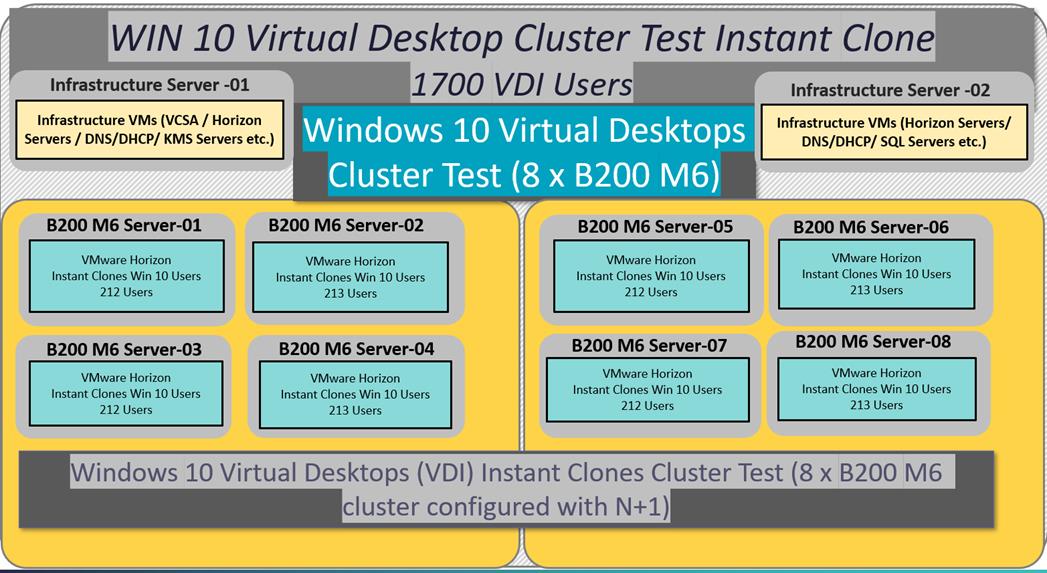 WIN 10 Virtual Desktop Cluster Test Instant Clone
1700 VDI Users

Infrastructure Server -01
Infrastructure VMs (VCSA / Horizon Servers / DNS/DHCP/ KMS Servers etc.)

Windows 10 Virtual Desktops Cluster Test (8 x B200 M6)

Infrastructure Server -02
Infrastructure VMs (Horizon Servers/ DNS/DHCP/ SQL Servers etc.)

B200 M6 Server-01
VMware Horizon Instant Clones Win 10 Users 212 Users

B200 M6 Server-02
VMware Horizon Instant Clones Win 10 Users 213 Users

B200 M6 Server-03
VMware Horizon Instant Clones Win 10 Users 212 Users

B200 M6 Server-04
VMware Horizon Instant Clones Win 10 Users 213 Users

B200 M6 Server-05
VMware Horizon Instant Clones Win 10 Users 212 Users

B200 M6 Server-06
VMware Horizon Instant Clones Win 10 Users 213 Users

B200 M6 Server-07
VMware Horizon Instant Clones Win 10 Users 212 Users

B200 M6 Server-08
VMware Horizon Instant Clones Win 10 Users 213 Users

Windows 10 Virtual Desktops (VDI) Instant Clones Cluster Test (8 x B200 M6 cluster configured with N+1)